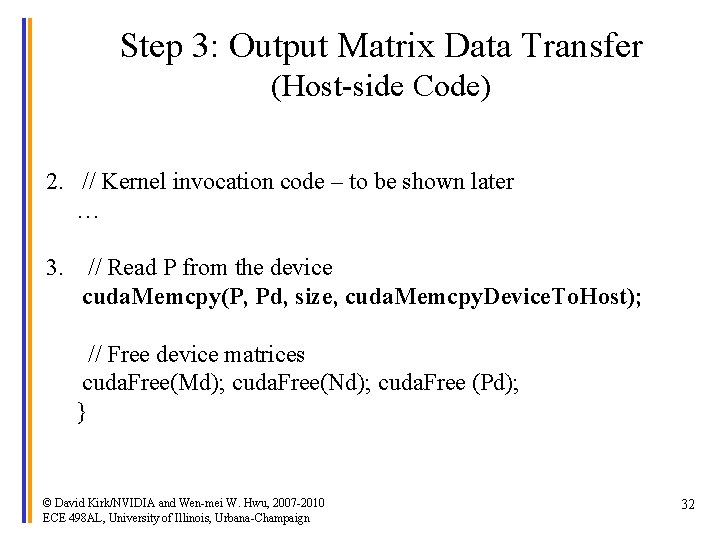 Step 3: Output Matrix Data Transfer
(Host-side Code)

2. // Kernel invocation code – to be shown later
…

3. // Read P from the device
cudaMemcpy(P, Pd, size, cudaMemcpyDeviceToHost);

// Free device matrices
cudaFree(Md); cudaFree(Nd); cudaFree (Pd);
}

© David Kirk/NVIDIA and Wen-mei W. Hwu, 2007-2010
ECE 498AL, University of Illinois, Urbana-Champaign

32